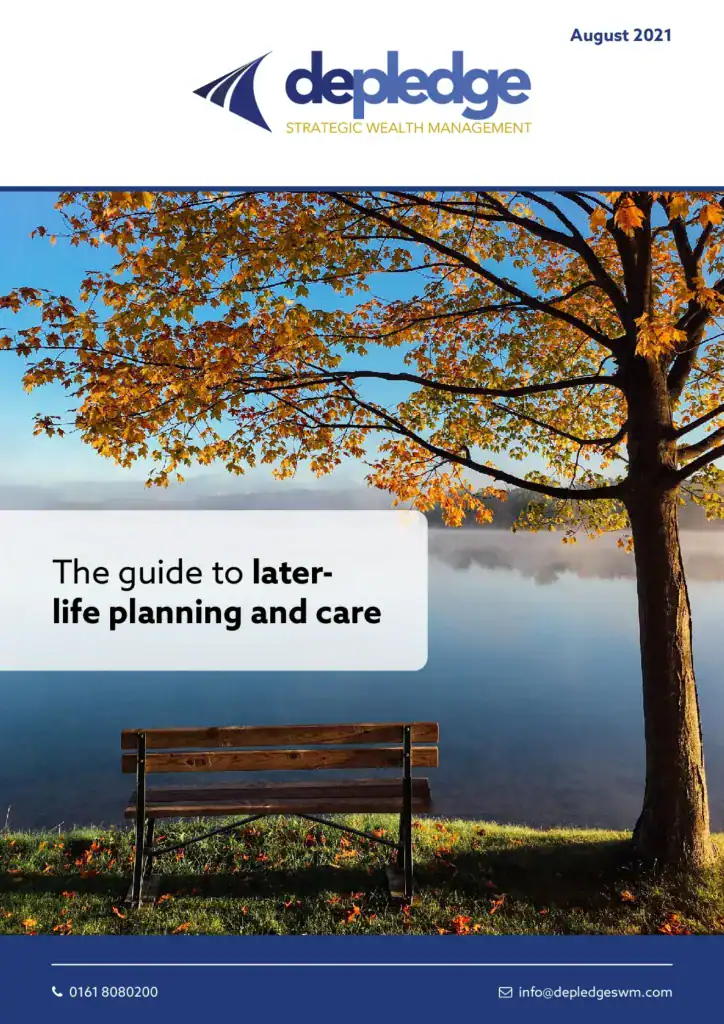 August 2021

depledge
STRATEGIC WEALTH MANAGEMENT

The guide to later-life planning and care

0161 8080200

info@depledgeswm.com